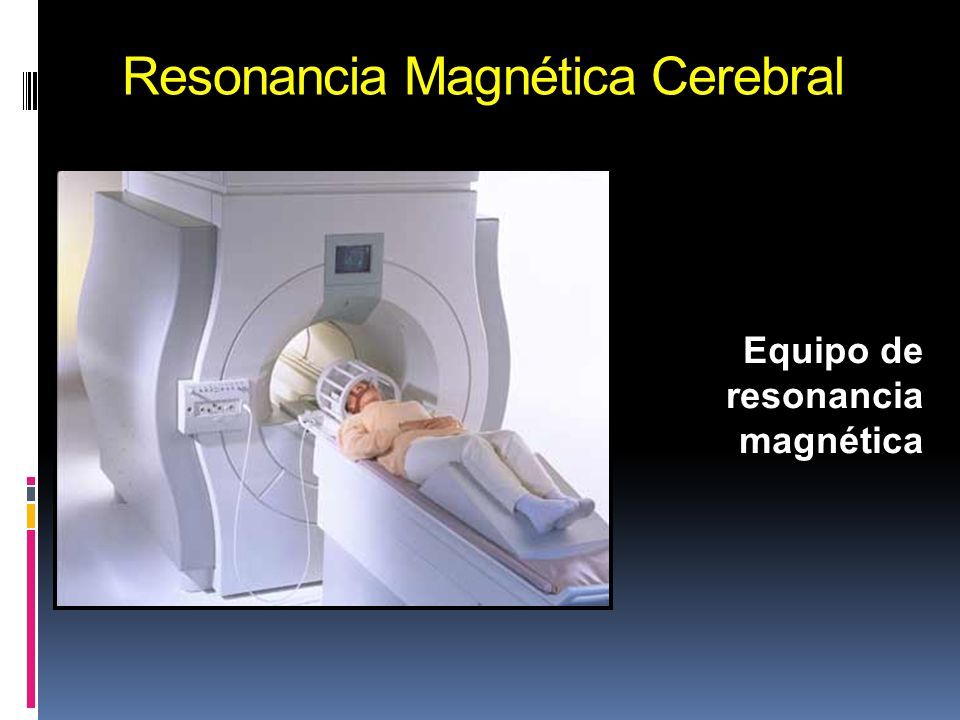 Resonancia Magnética Cerebral

Equipo de resonancia magnética